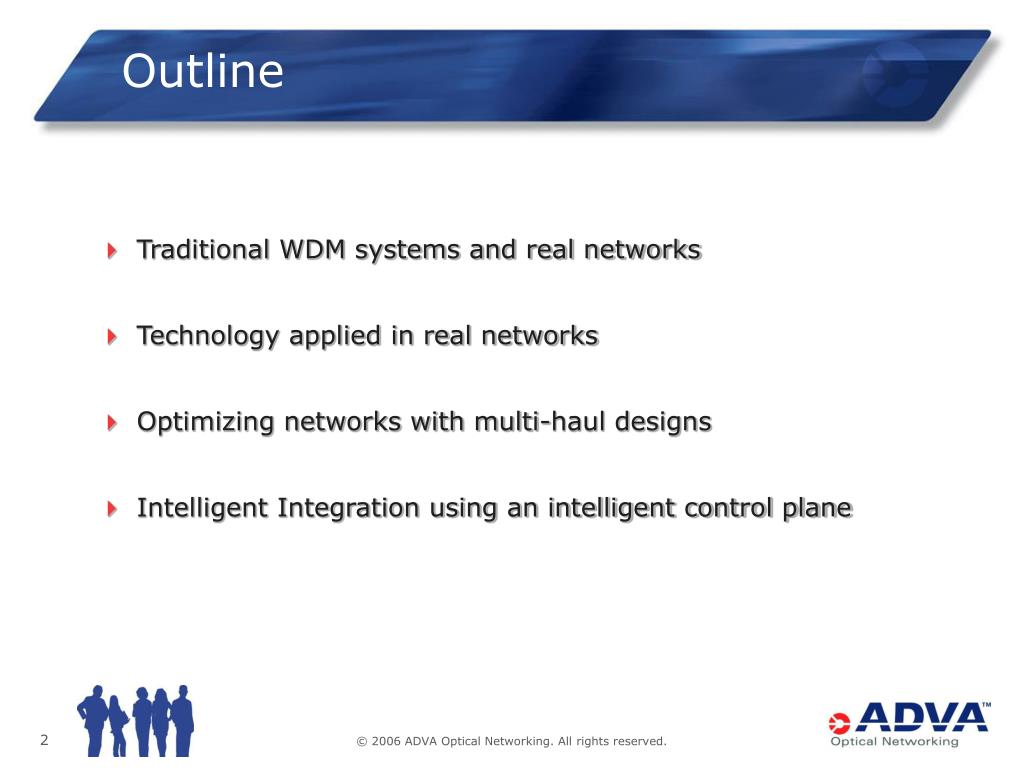 Outline

Traditional WDM systems and real networks

Technology applied in real networks

Optimizing networks with multi-haul designs

Intelligent Integration using an intelligent control plane

2

© 2006 ADVA Optical Networking. All rights reserved.

ADVA™
Optical Networking